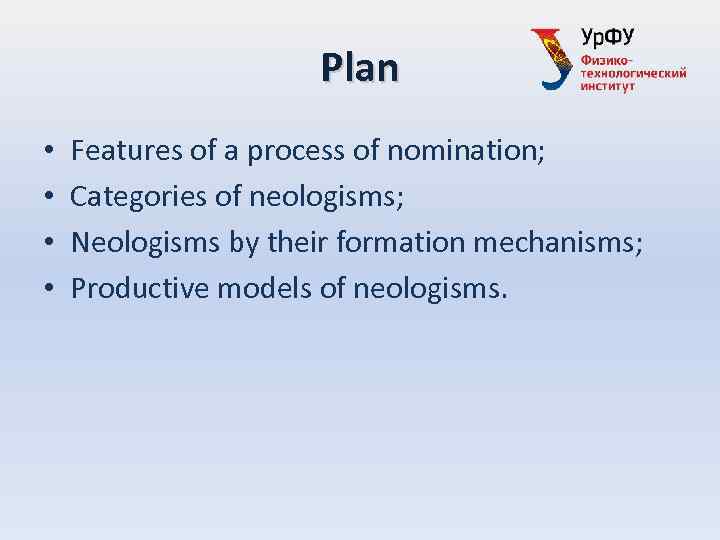 Plan

УрФУ
Физико-технологический институт

• Features of a process of nomination;
• Categories of neologisms;
• Neologisms by their formation mechanisms;
• Productive models of neologisms.